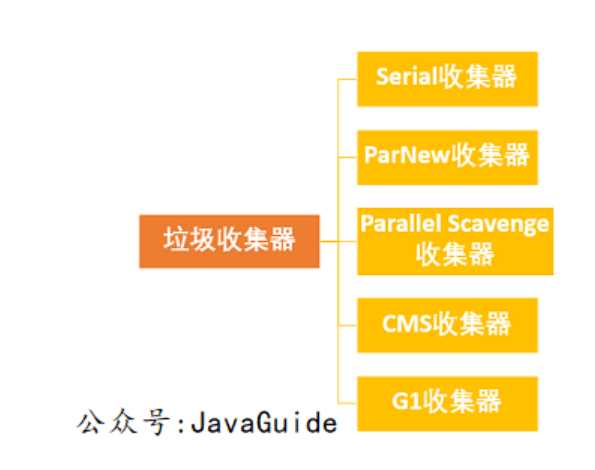 垃圾收集器

Serial收集器

ParNew收集器

Parallel Scavenge 收集器

CMS收集器

G1收集器

公众号:JavaGuide